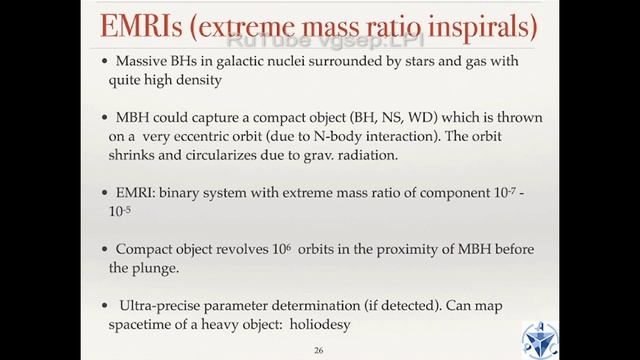 EMRIs (extreme mass ratio inspirals)

RuTube vgsep:LPI

• Massive BHs in galactic nuclei surrounded by stars and gas with quite high density

• MBH could capture a compact object (BH, NS, WD) which is thrown on a very eccentric orbit (due to N-body interaction). The orbit shrinks and circularizes due to grav. radiation.

• EMRI: binary system with extreme mass ratio of component $10^{-7}$ - $10^{-5}$

• Compact object revolves $10^{6}$ orbits in the proximity of MBH before the plunge.

• Ultra-precise parameter determination (if detected). Can map spacetime of a heavy object: holiodesy

26

A P C